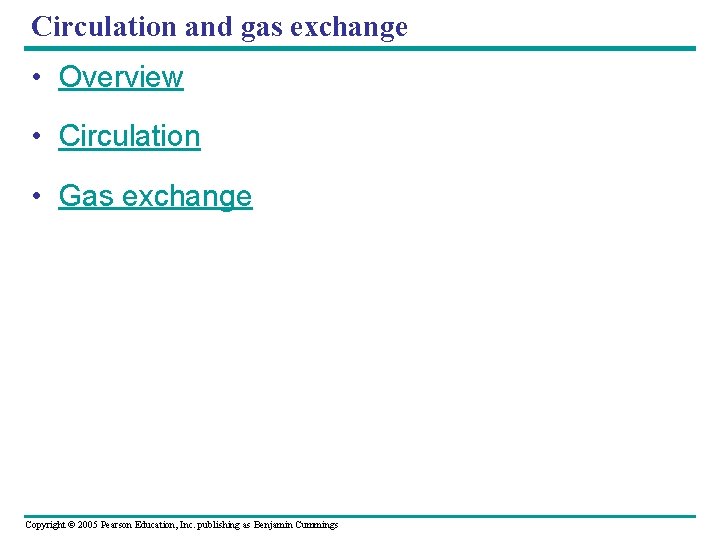 Circulation and gas exchange

• Overview

• Circulation

• Gas exchange

Copyright © 2005 Pearson Education, Inc. publishing as Benjamin Cummings